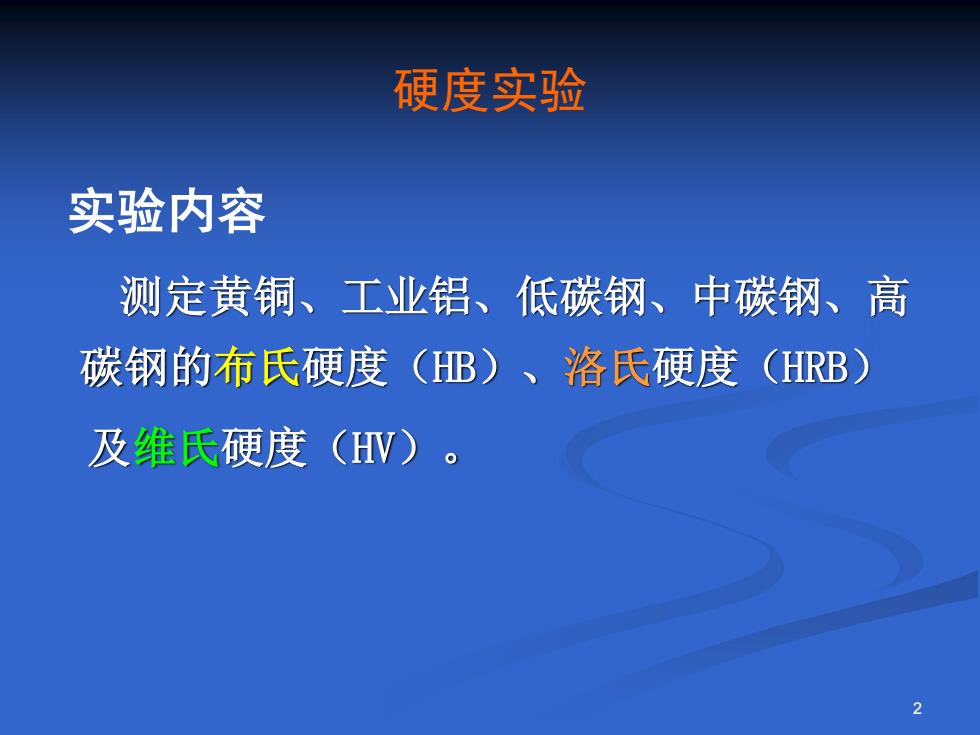 硬度实验

实验内容

测定黄铜、工业铝、低碳钢、中碳钢、高碳钢的布氏硬度（HB）、洛氏硬度（HRB）及维氏硬度（HV）。

2